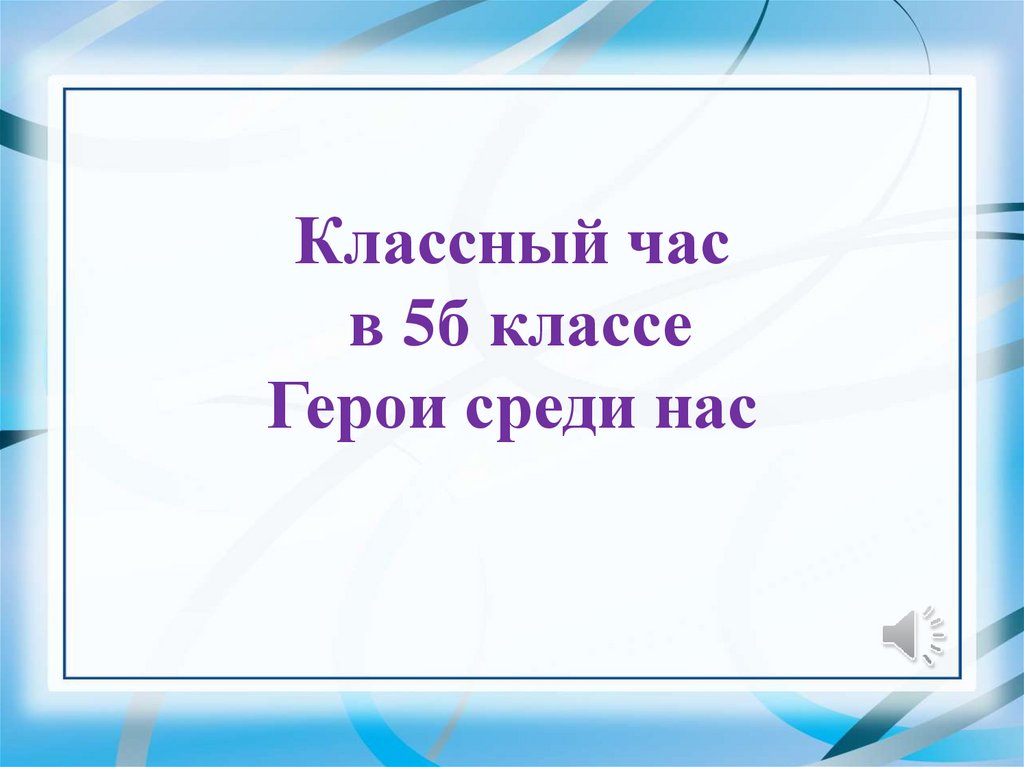 Классный час
в 5б классе
Герои среди нас